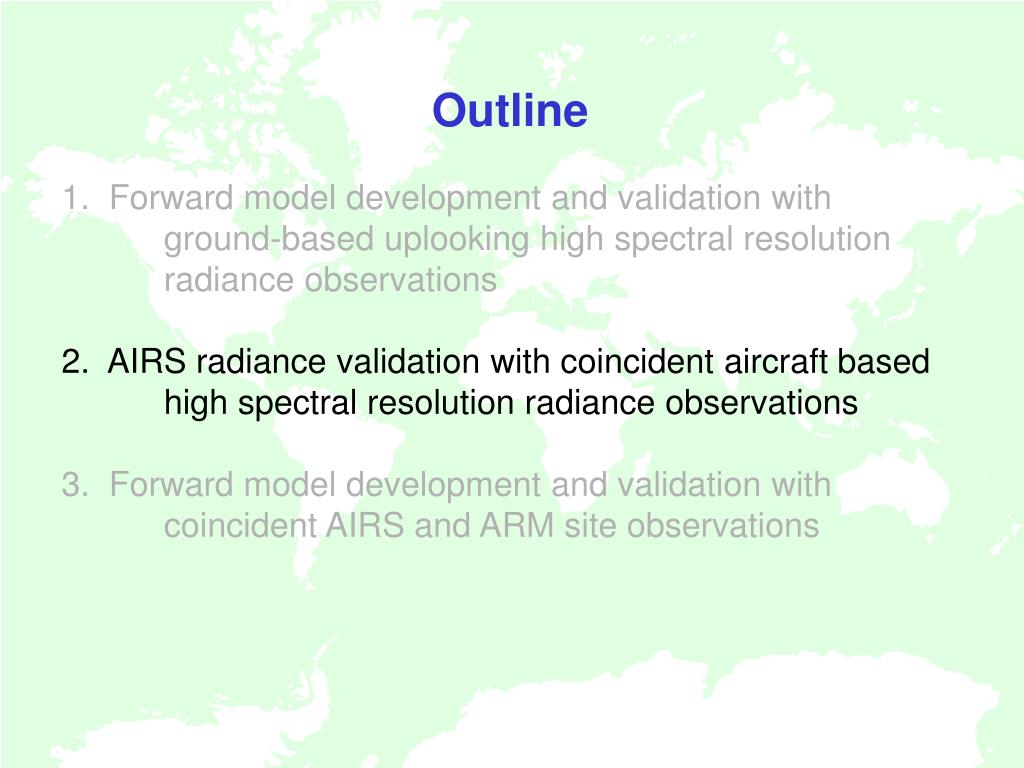 Outline

1. Forward model development and validation with ground-based uplooking high spectral resolution radiance observations

2. AIRS radiance validation with coincident aircraft based high spectral resolution radiance observations

3. Forward model development and validation with coincident AIRS and ARM site observations